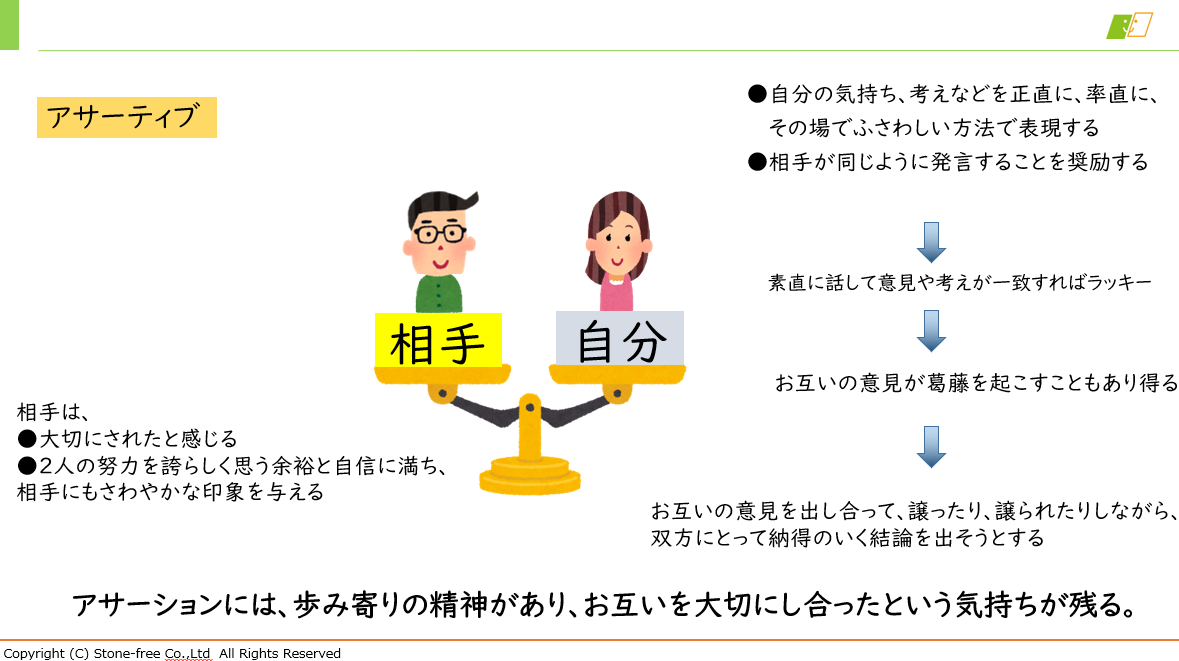 アサーティブ

●自分の気持ち、考えなどを正直に、率直に、その場でふさわしい方法で表現する
●相手が同じように発言することを奨励する

素直に話して意見や考えが一致すればラッキー

お互いの意見が葛藤を起こすこともあり得る

お互いの意見を出し合って、譲ったり、譲られたりしながら、双方にとって納得のいく結論を出そうとする

相手

自分

相手は、
●大切にされたと感じる
●2人の努力を誇らしく思う余裕と自信に満ち、相手にもさわやかな印象を与える

アサーションには、歩み寄りの精神があり、お互いを大切にし合ったという気持ちが残る。

Copyright (C) Stone-free Co.,Ltd All Rights Reserved